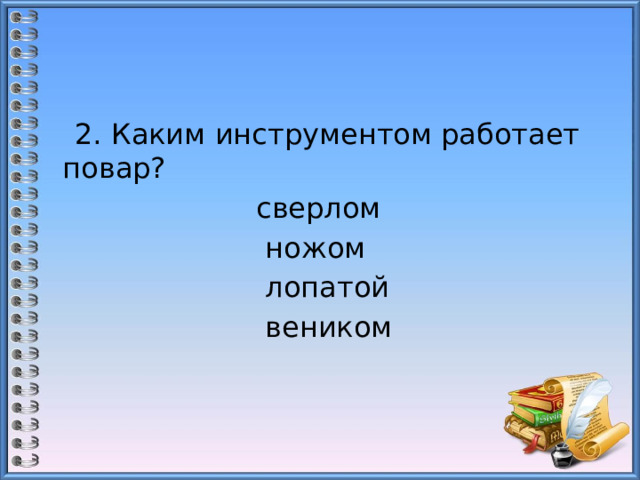 2. Каким инструментом работает повар?

сверлом

ножом

лопатой

веником